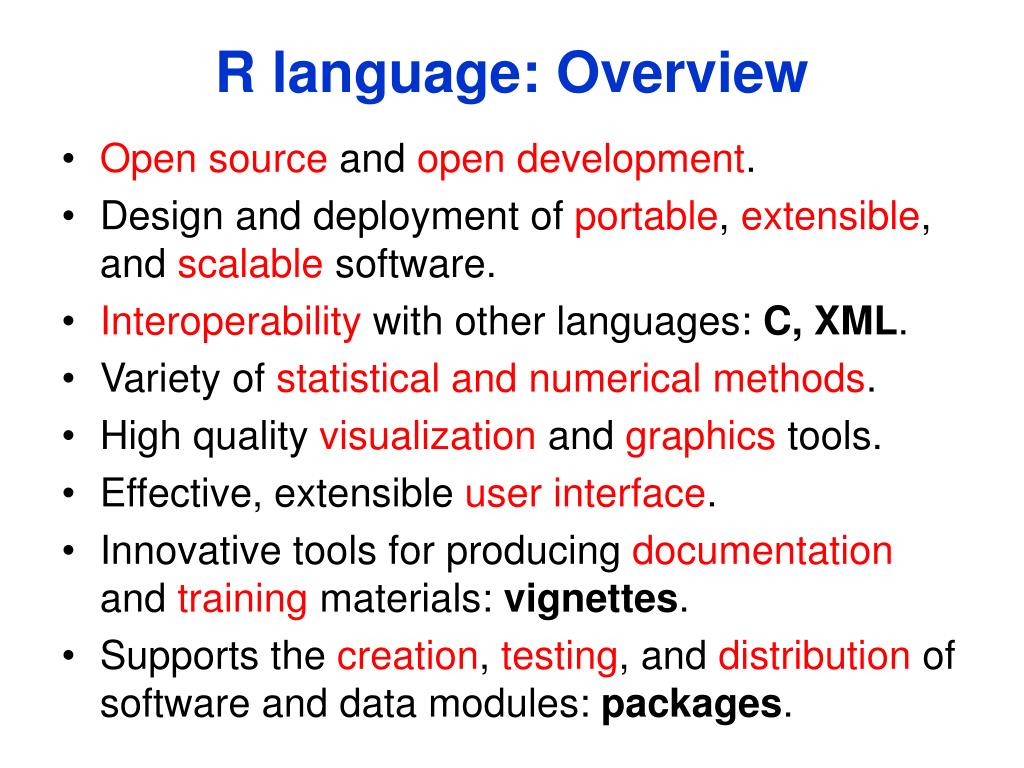 R language: Overview

• Open source and open development.
• Design and deployment of portable, extensible, and scalable software.
• Interoperability with other languages: C, XML.
• Variety of statistical and numerical methods.
• High quality visualization and graphics tools.
• Effective, extensible user interface.
• Innovative tools for producing documentation and training materials: vignettes.
• Supports the creation, testing, and distribution of software and data modules: packages.